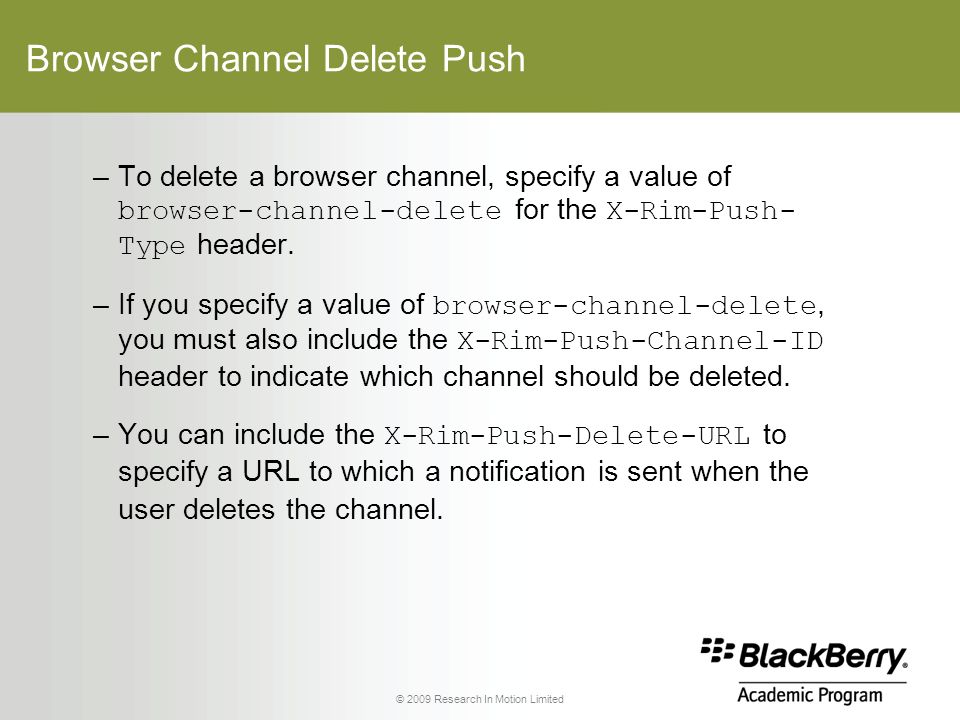 Browser Channel Delete Push

– To delete a browser channel, specify a value of browser-channel-delete for the X-Rim-Push-Type header.

– If you specify a value of browser-channel-delete, you must also include the X-Rim-Push-Channel-ID header to indicate which channel should be deleted.

– You can include the X-Rim-Push-Delete-URL to specify a URL to which a notification is sent when the user deletes the channel.

© 2009 Research In Motion Limited

BlackBerry.
Academic Program